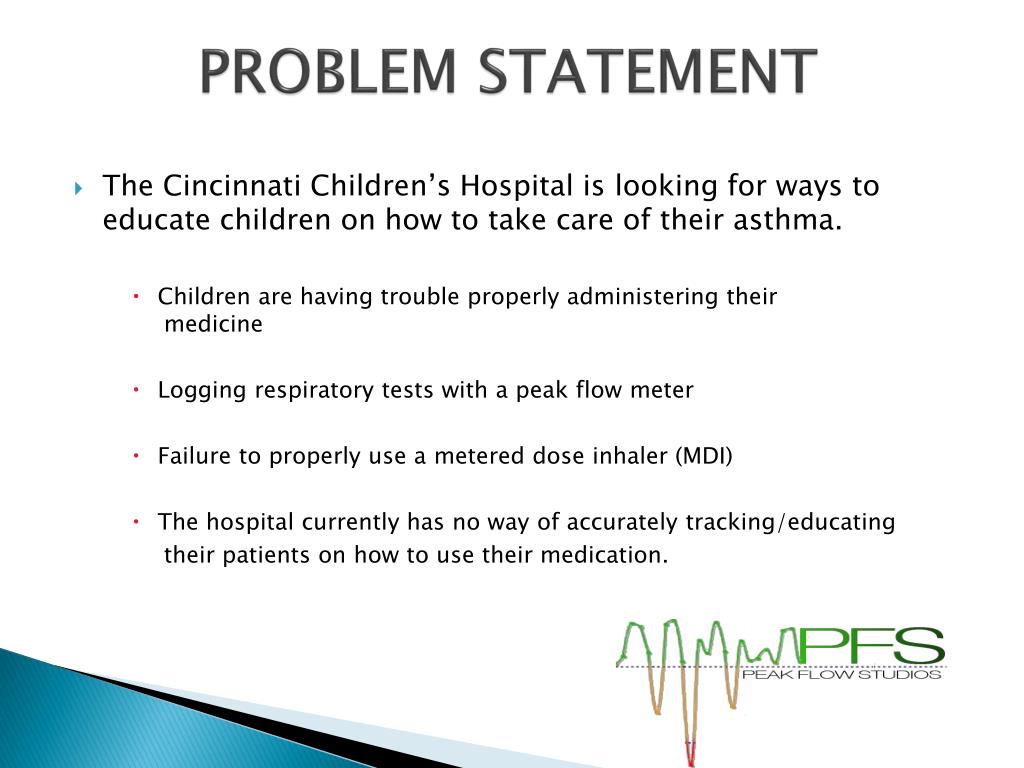 PROBLEM STATEMENT

The Cincinnati Children's Hospital is looking for ways to educate children on how to take care of their asthma.

Children are having trouble properly administering their medicine

Logging respiratory tests with a peak flow meter

Failure to properly use a metered dose inhaler (MDI)

The hospital currently has no way of accurately tracking/educating their patients on how to use their medication.

PFS
PEAK FLOW STUDIOS